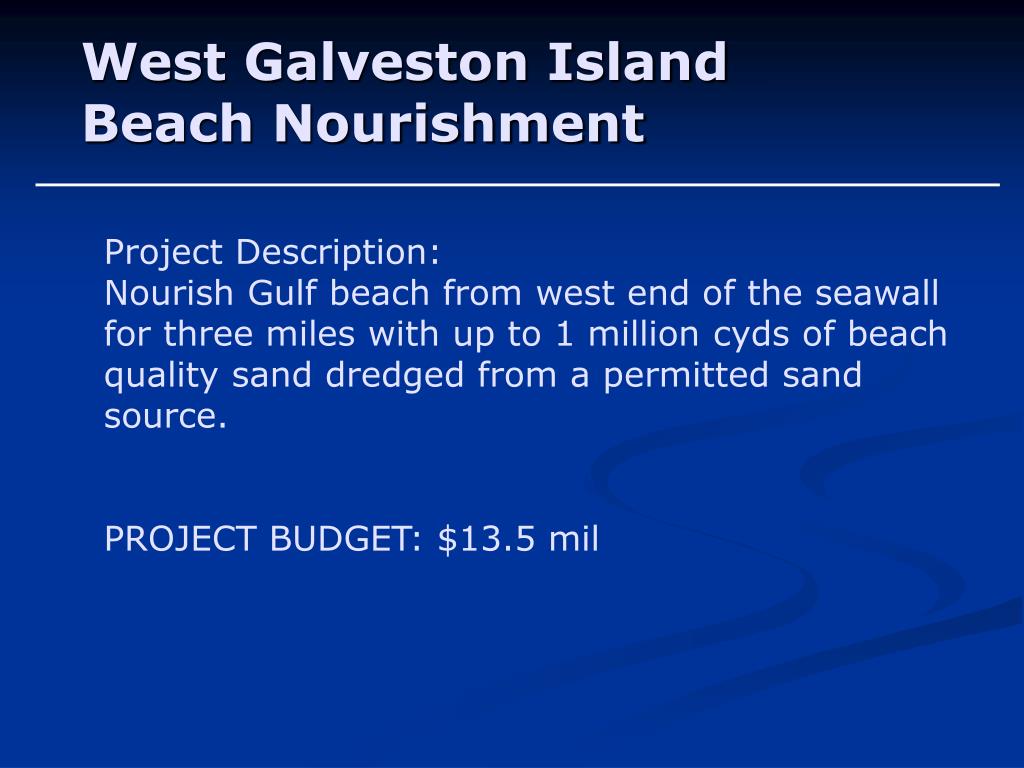 West Galveston Island Beach Nourishment

Project Description:
Nourish Gulf beach from west end of the seawall for three miles with up to 1 million cyds of beach quality sand dredged from a permitted sand source.

PROJECT BUDGET: \$13.5 mil